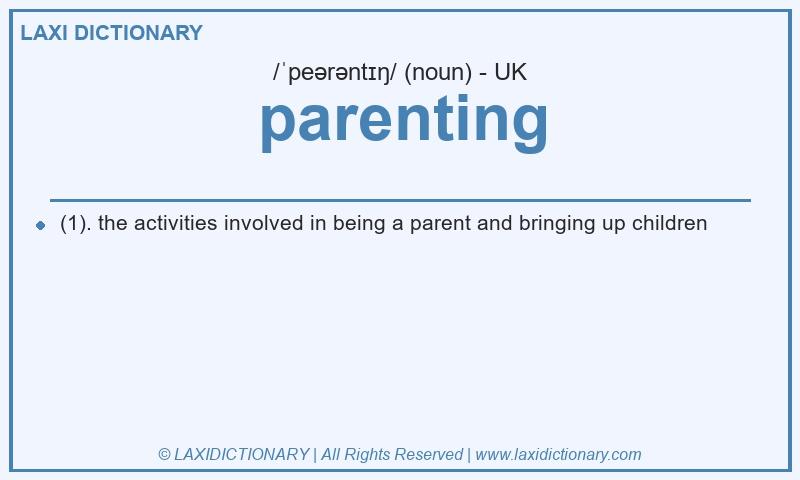 LAXI DICTIONARY

/ˈpeərəntɪŋ/ (noun) - UK

parenting

(1). the activities involved in being a parent and bringing up children

© LAXIDICTIONARY | All Rights Reserved | www.laxidictionary.com